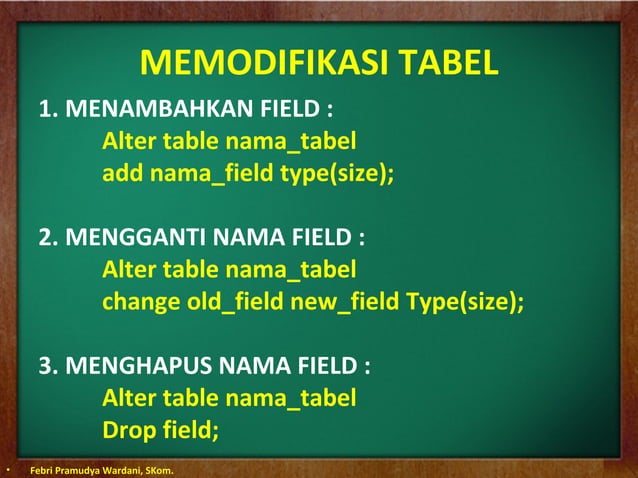 MEMODIFIKASI TABEL

1. MENAMBAHKAN FIELD :
Alter table nama_tabel
add nama_field type(size);

2. MENGGANTI NAMA FIELD :
Alter table nama_tabel
change old_field new_field Type(size);

3. MENGHAPUS NAMA FIELD :
Alter table nama_tabel
Drop field;

• Febri Pramudya Wardani, SKom.